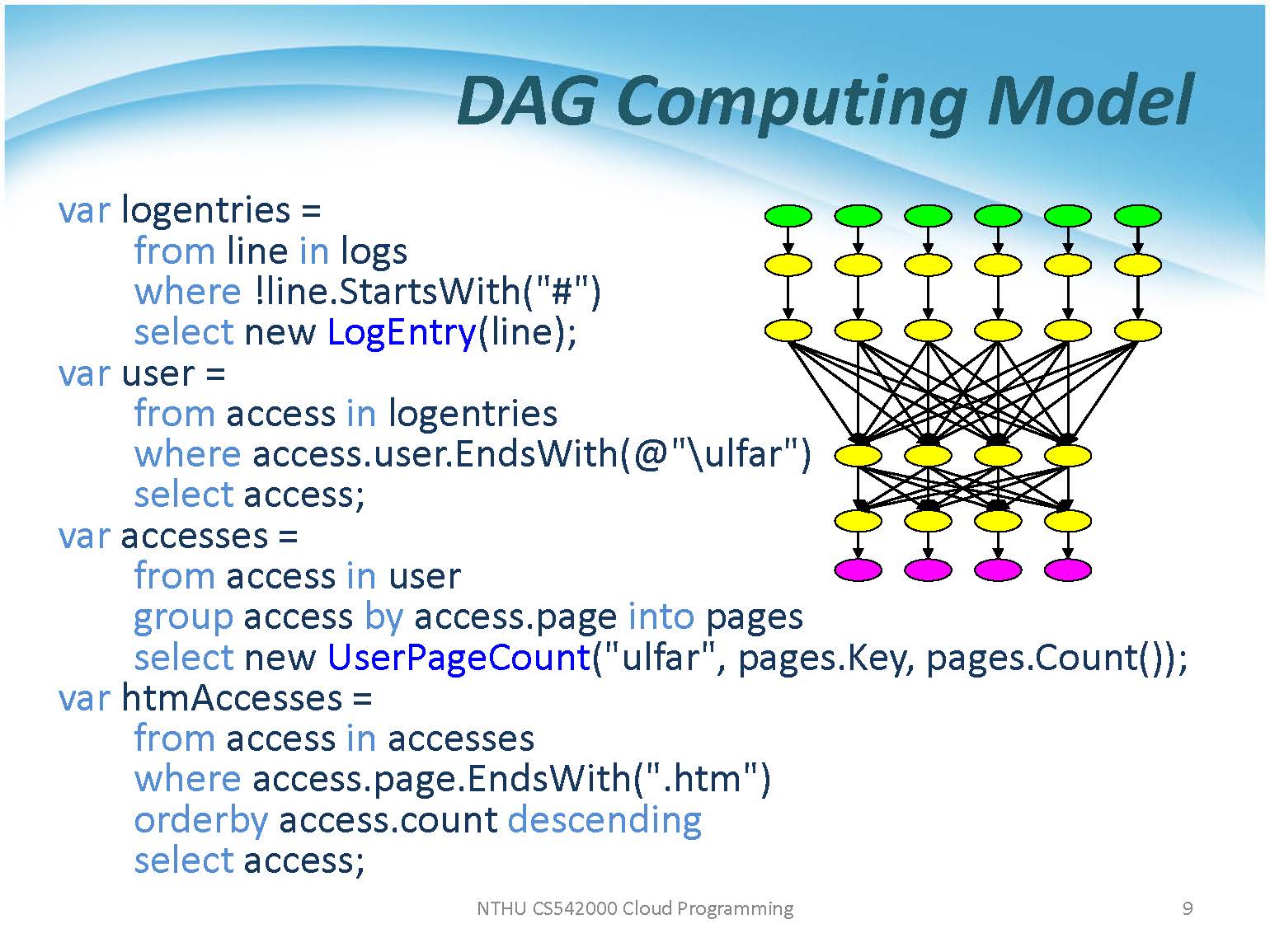 DAG Computing Model

var logentries =
from line in logs
where !line.StartsWith("#")
select new LogEntry(line);
var user =
from access in logentries
where access.user.EndsWith(@"\ulfar")
select access;
var accesses =
from access in user
group access by access.page into pages
select new UserPageCount("ulfar", pages.Key, pages.Count());
var htmAccesses =
from access in accesses
where access.page.EndsWith(".htm")
orderby access.count descending
select access;

NTHU CS542000 Cloud Programming

9